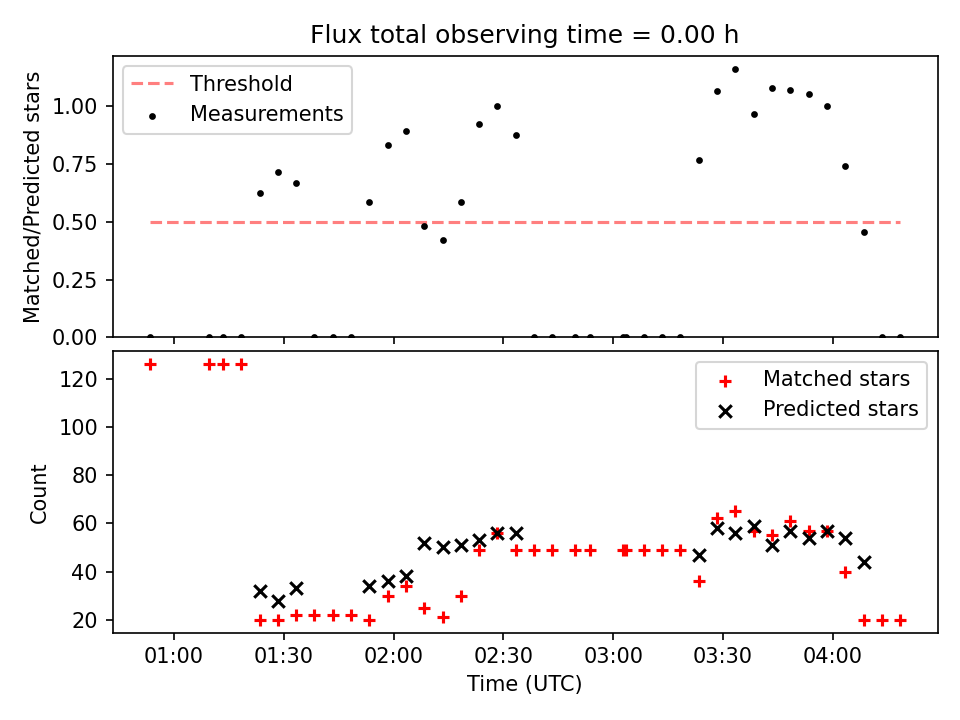 Flux total observing time = 0.00 h

Threshold
Measurements

Matched/Predicted stars

1.00
0.75
0.50
0.25
0.00

Matched stars
Predicted stars

Count

120
100
80
60
40
20

01:00
01:30
02:00
02:30
03:00
03:30
04:00

Time (UTC)